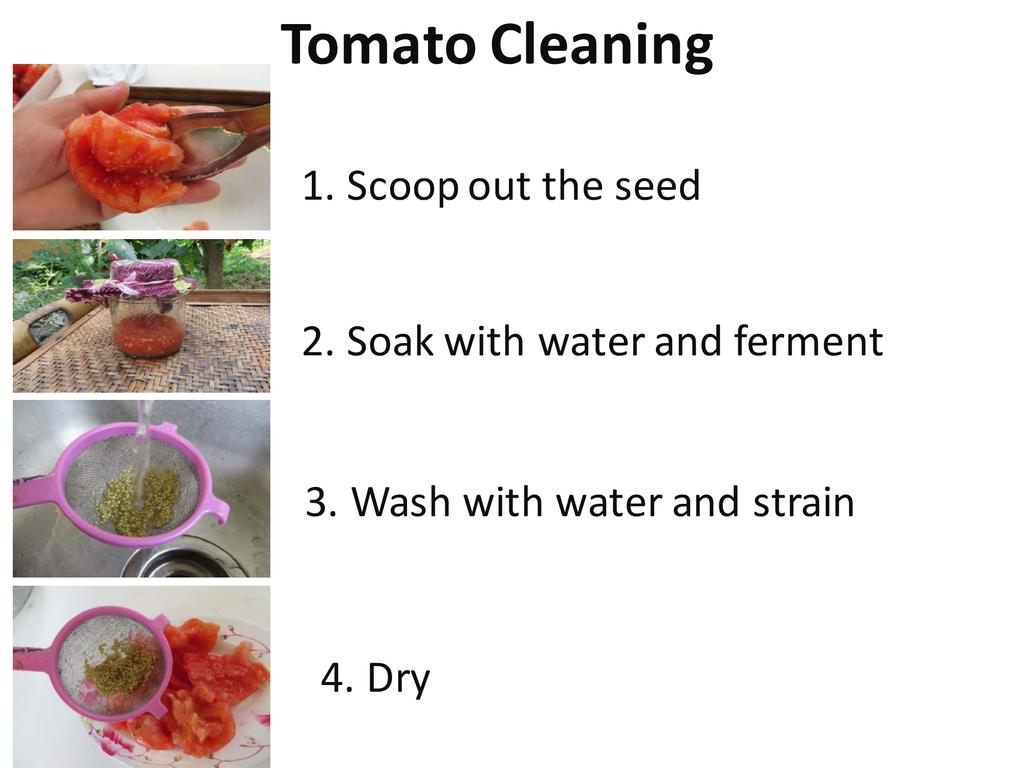 Tomato Cleaning

1. Scoop out the seed

2. Soak with water and ferment

3. Wash with water and strain

4. Dry